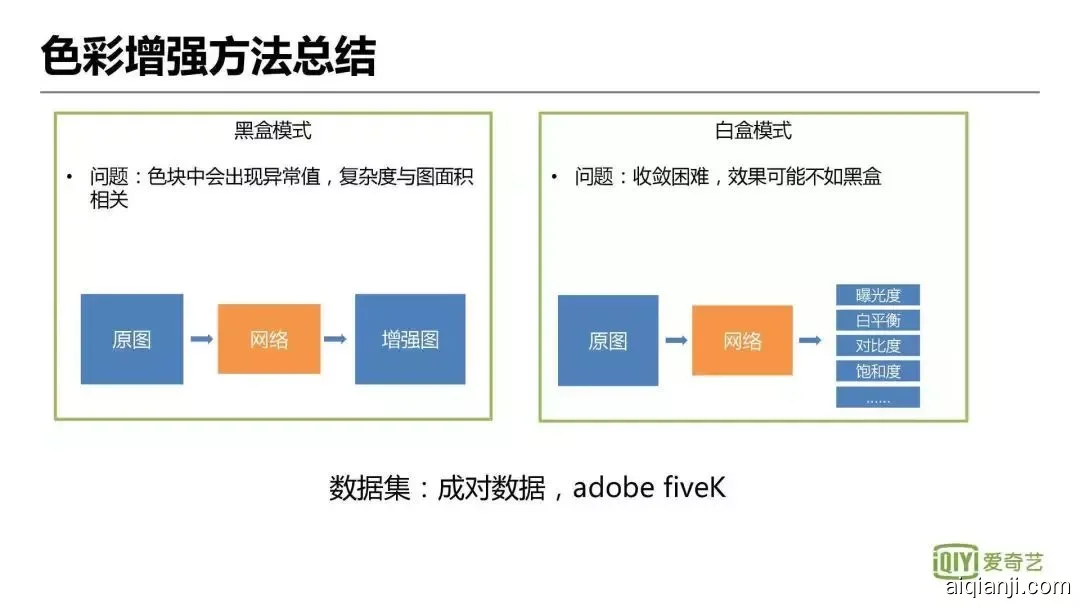 色彩增强方法总结

黑盒模式

• 问题：色块中会出现异常值，复杂度与图面积相关

原图

网络

增强图

白盒模式

• 问题：收敛困难，效果可能不如黑盒

原图

网络

曝光度

白平衡

对比度

饱和度

……

数据集：成对数据，adobe fiveK

iQIYI 爱奇艺

aiqianji.com